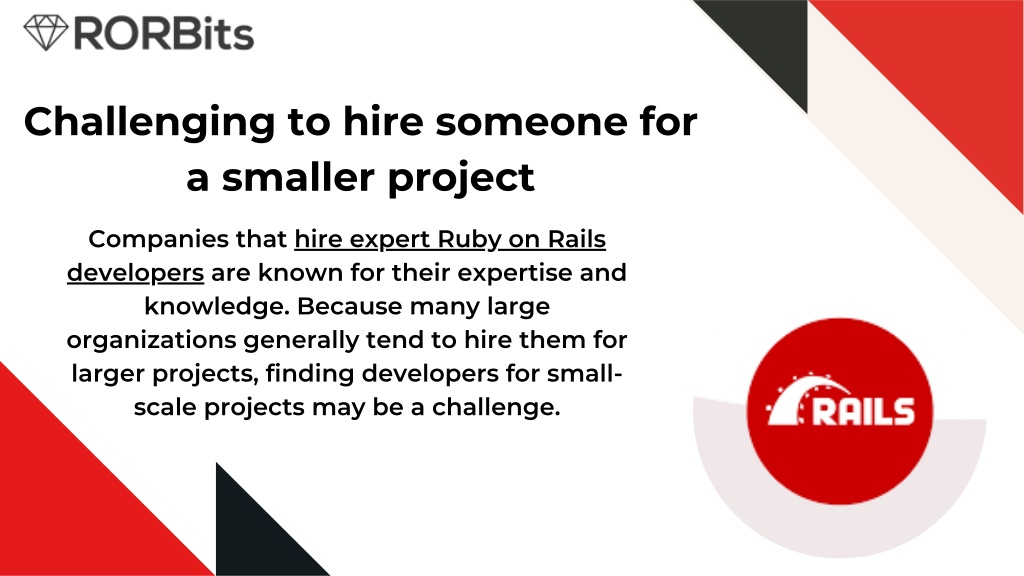 RORBits

Challenging to hire someone for a smaller project

Companies that hire expert Ruby on Rails developers are known for their expertise and knowledge. Because many large organizations generally tend to hire them for larger projects, finding developers for small-scale projects may be a challenge.

RAILS